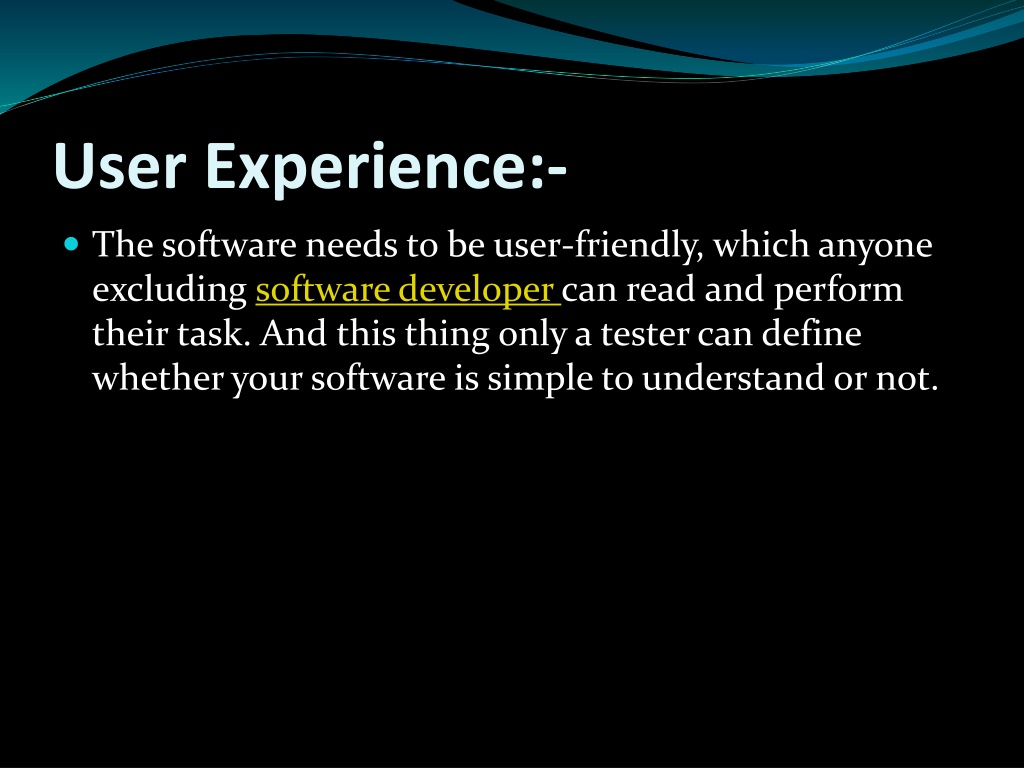 User Experience:-

The software needs to be user-friendly, which anyone excluding software developer can read and perform their task. And this thing only a tester can define whether your software is simple to understand or not.